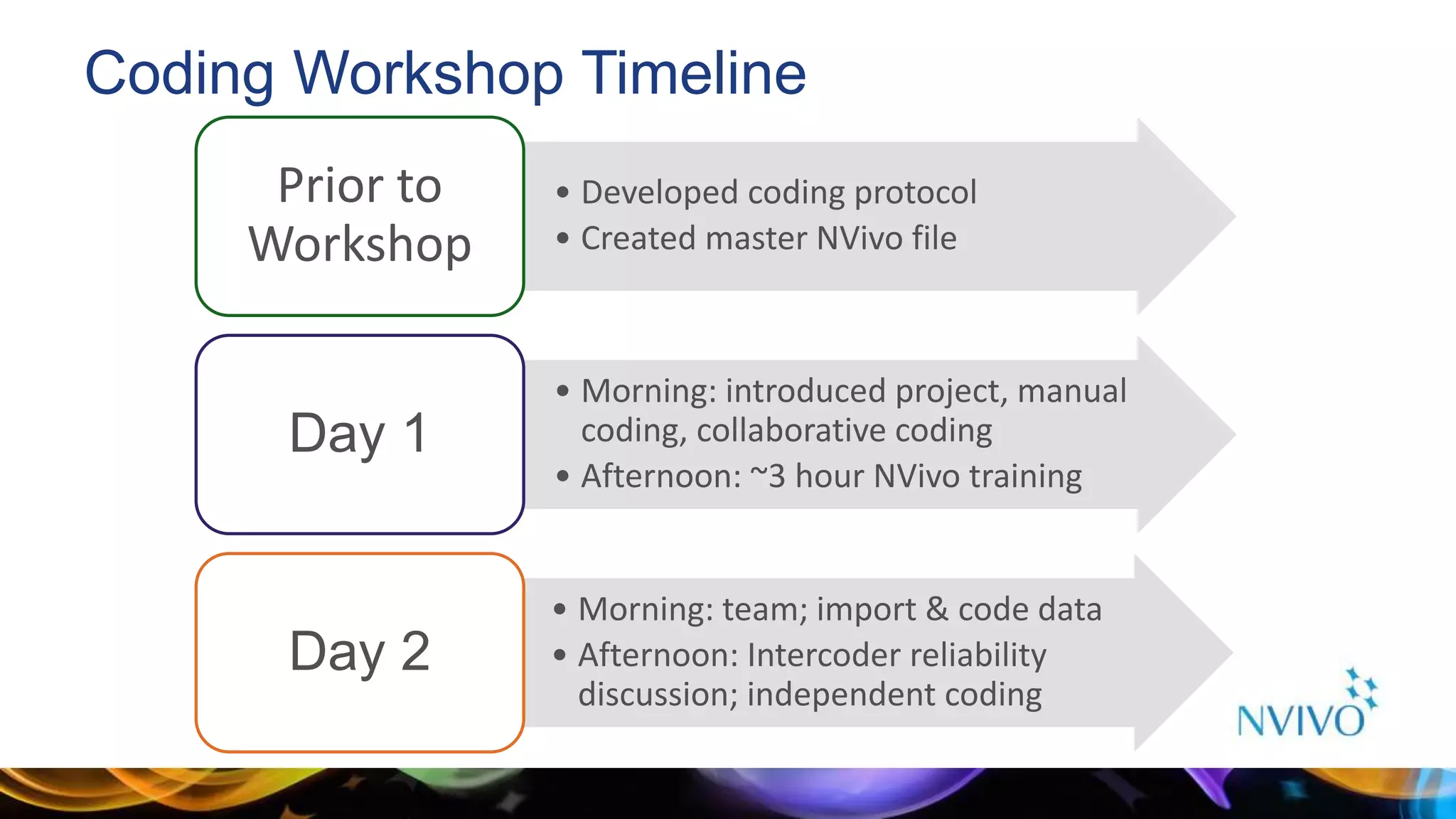 Coding Workshop Timeline

Prior to Workshop

• Developed coding protocol
• Created master NVivo file

Day 1

• Morning: introduced project, manual coding, collaborative coding
• Afternoon: ~3 hour NVivo training

Day 2

• Morning: team; import & code data
• Afternoon: Intercoder reliability discussion; independent coding

NVIVO